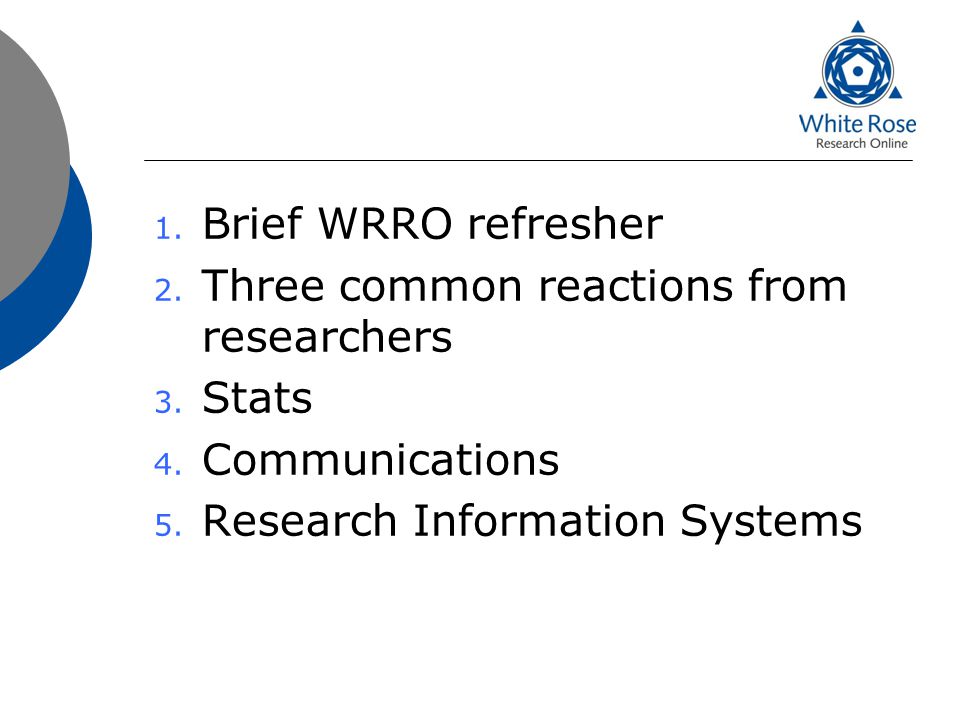 White Rose
Research Online

1. Brief WRRO refresher
2. Three common reactions from researchers
3. Stats
4. Communications
5. Research Information Systems